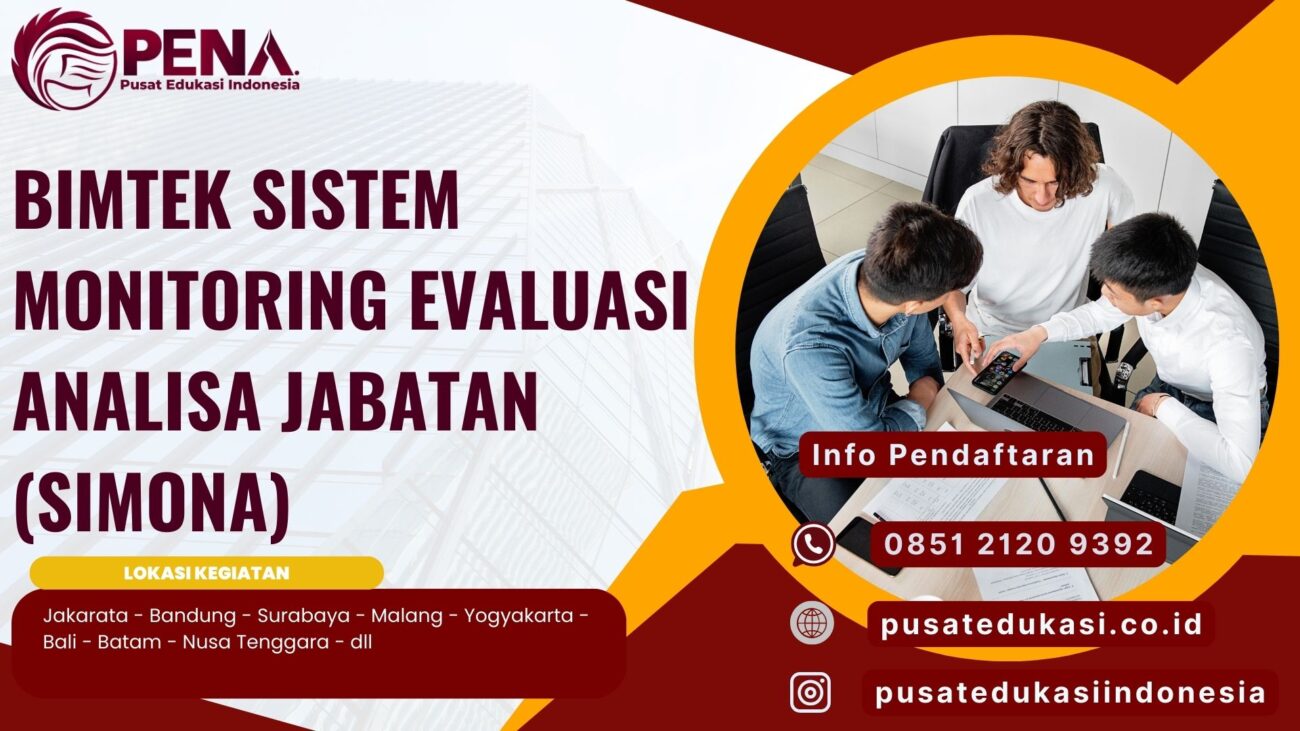 PENA
Pusat Edukasi Indonesia

BIMTEK SISTEM MONITORING EVALUASI ANALISA JABATAN (SIMONA)

LOKASI KEGIATAN

Jakarata - Bandung - Surabaya - Malang - Yogyakarta - Bali - Batam - Nusa Tenggara - dll

Info Pendaftaran

0851 2120 9392

pusatedukasi.co.id

pusatedukasiindonesia